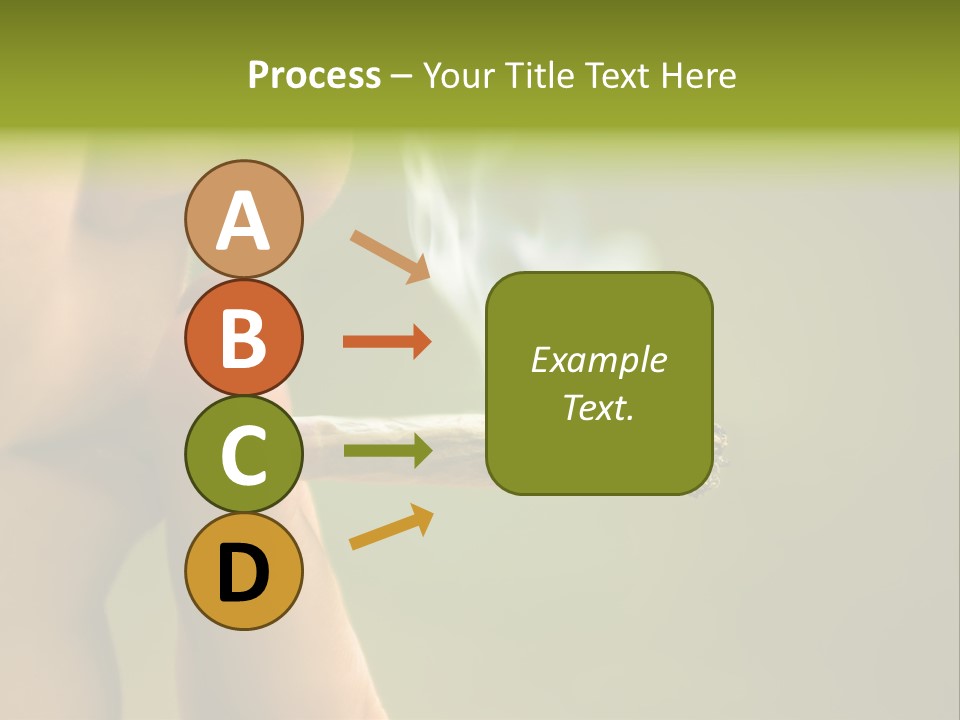 Process – Your Title Text Here

A

B

C

D

Example Text.